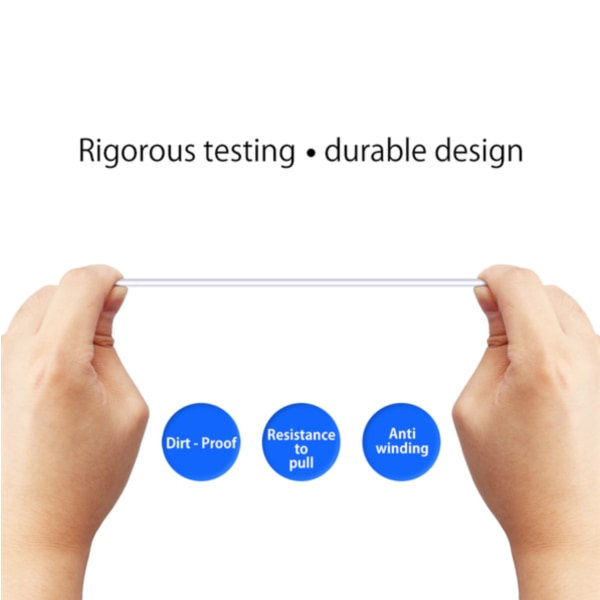 Rigorous testing • durable design

Dirt - Proof

Resistance to pull

Anti winding